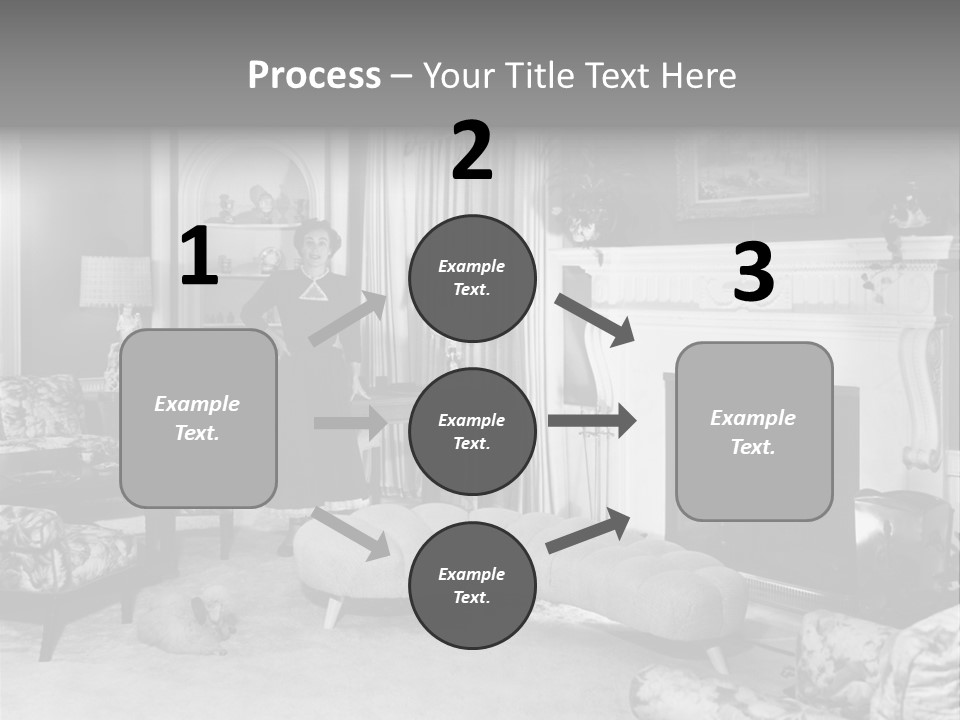 Process – Your Title Text Here

1

Example Text.

2

Example Text.

Example Text.

Example Text.

3

Example Text.